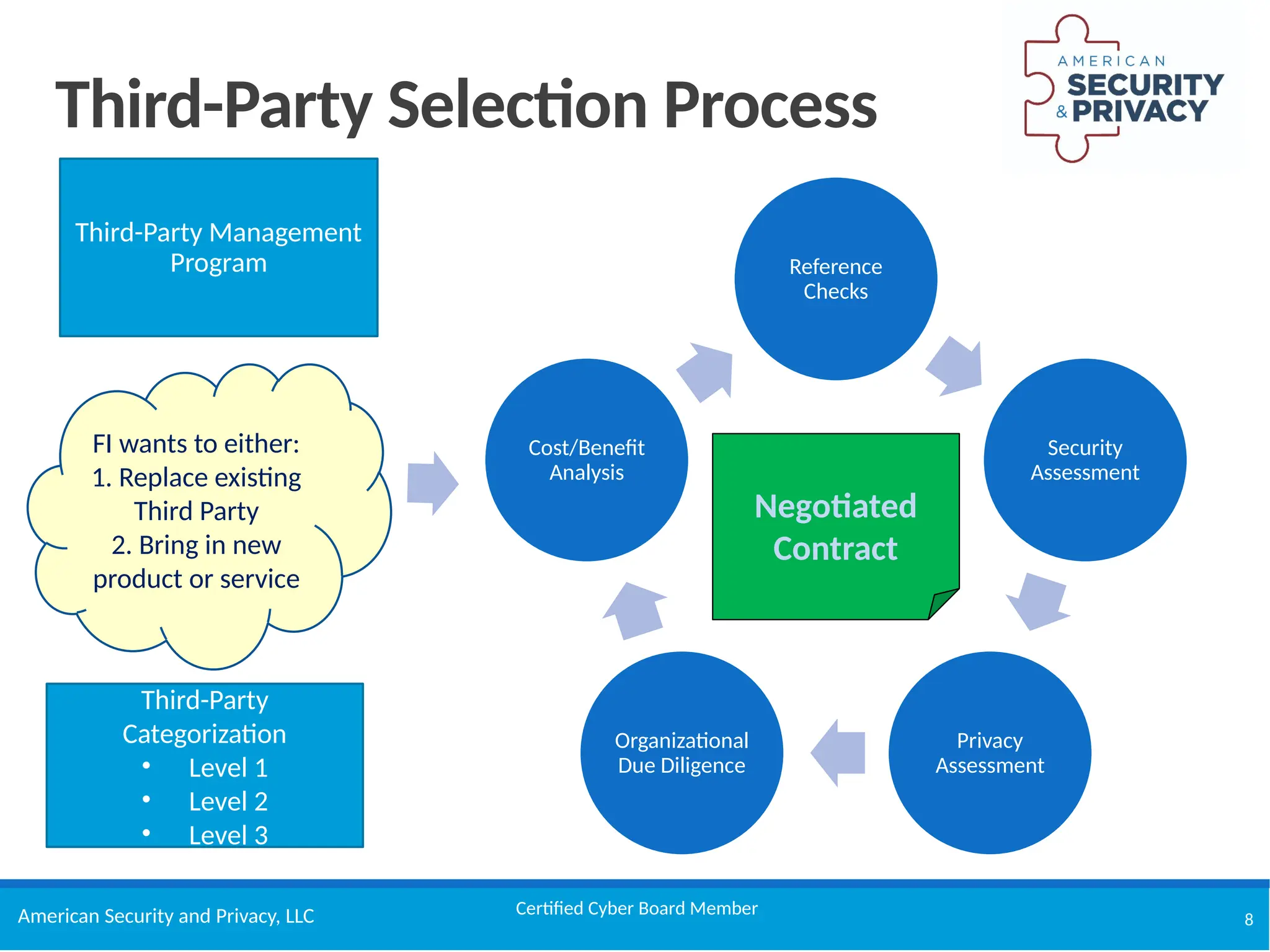 Third-Party Selection Process

AMERICAN SECURITY & PRIVACY

Third-Party Management Program

FI wants to either:
1. Replace existing Third Party
2. Bring in new product or service

Third-Party Categorization
• Level 1
• Level 2
• Level 3

Cost/Benefit Analysis

Reference Checks

Security Assessment

Privacy Assessment

Organizational Due Diligence

Negotiated Contract

American Security and Privacy, LLC

Certified Cyber Board Member

8